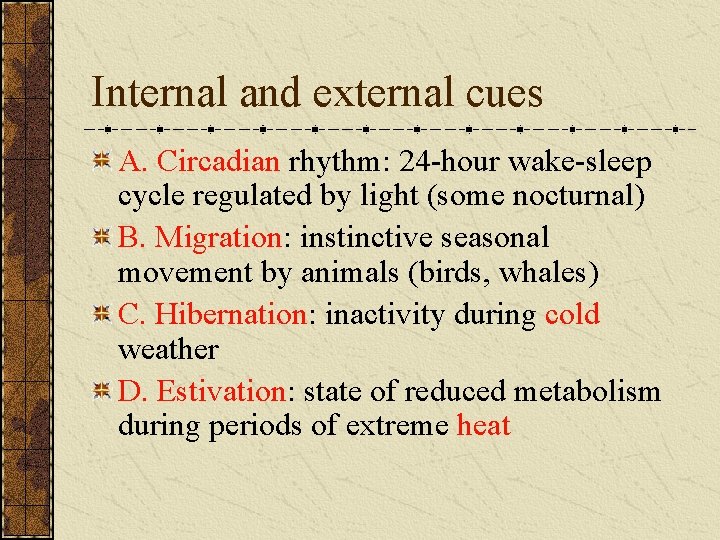 Internal and external cues

A. Circadian rhythm: 24-hour wake-sleep cycle regulated by light (some nocturnal)

B. Migration: instinctive seasonal movement by animals (birds, whales)

C. Hibernation: inactivity during cold weather

D. Estivation: state of reduced metabolism during periods of extreme heat